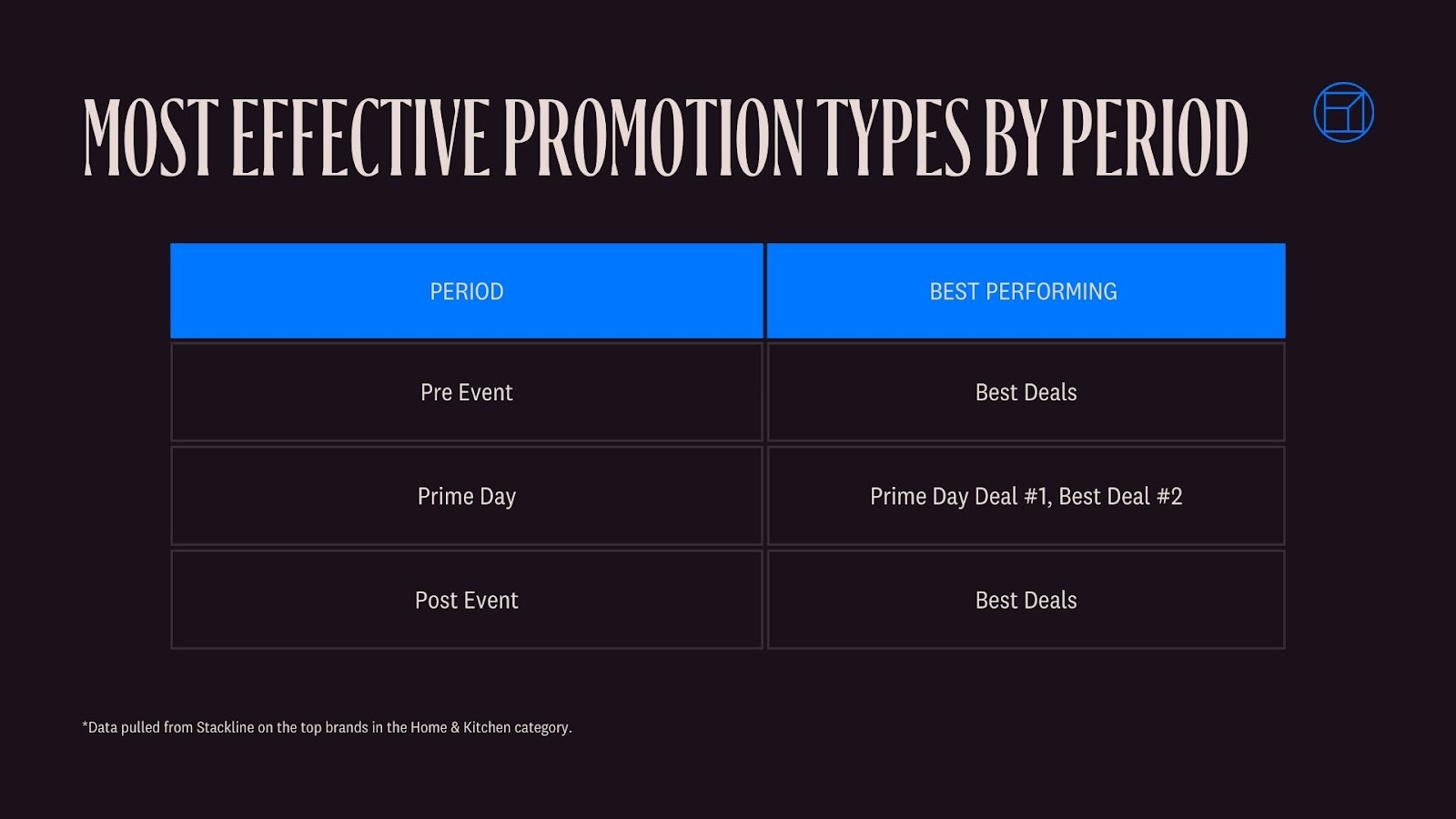 MOST EFFECTIVE PROMOTION TYPES BY PERIOD

| PERIOD | BEST PERFORMING |
|---|---|
| Pre Event | Best Deals |
| Prime Day | Prime Day Deal #1, Best Deal #2 |
| Post Event | Best Deals |

*Data pulled from Stackline on the top brands in the Home & Kitchen category.